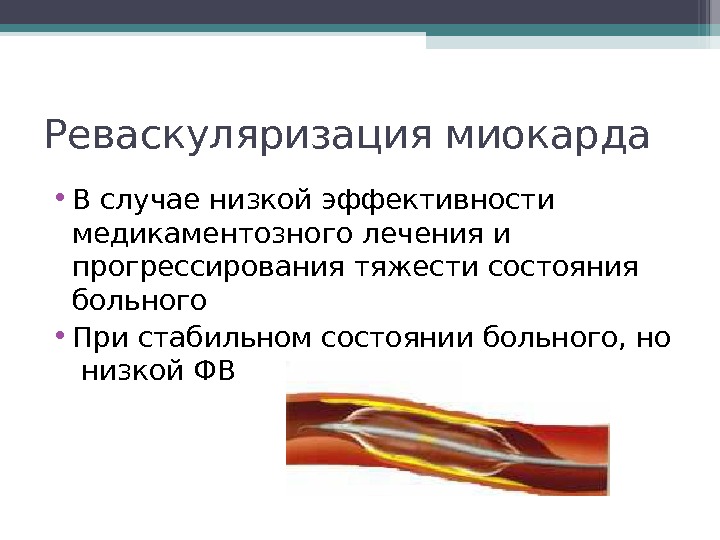 Реваскуляризация миокарда

• В случае низкой эффективности медикаментозного лечения и прогрессирования тяжести состояния больного
• При стабильном состоянии больного, но низкой ФВ